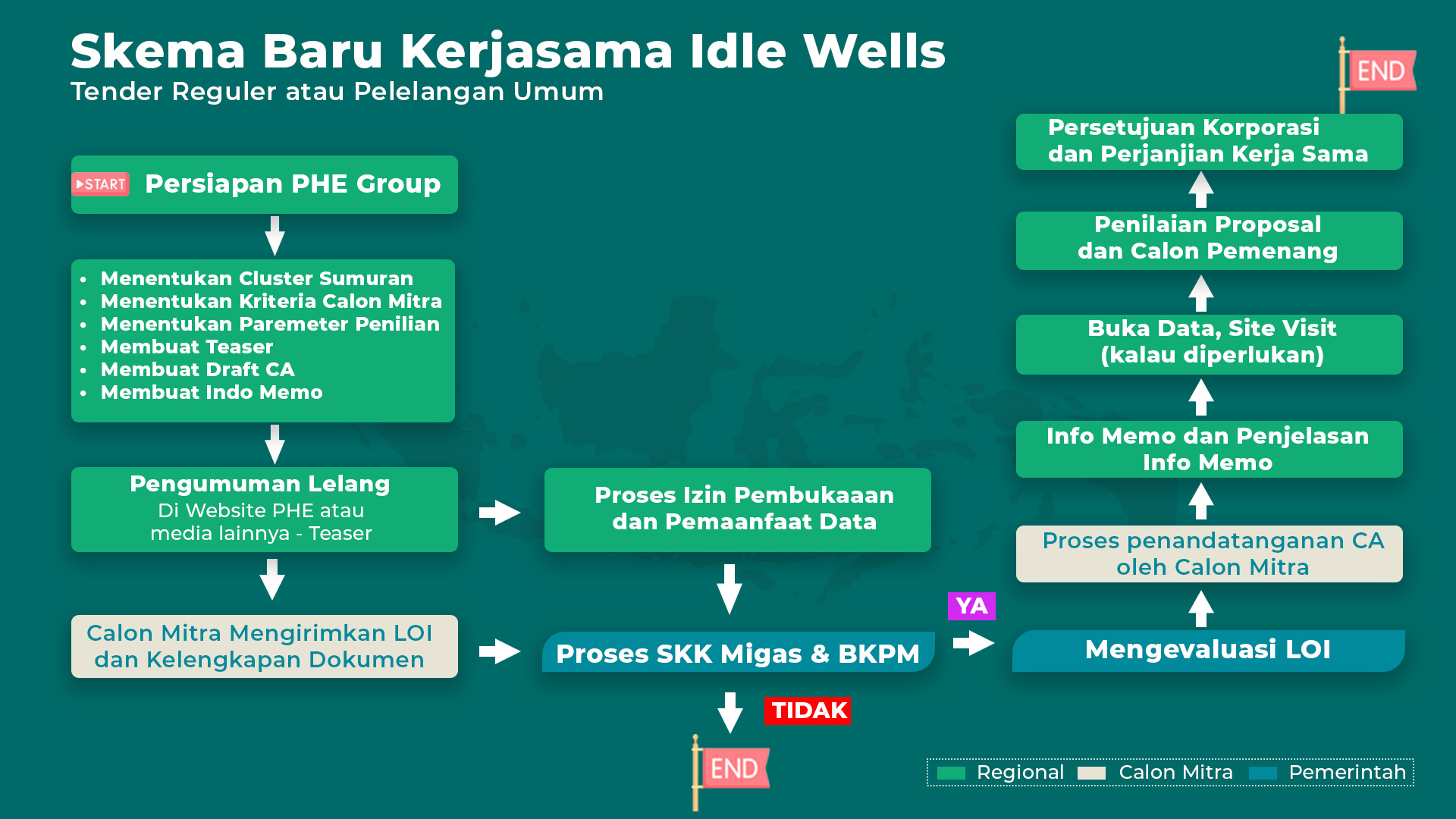 Skema Baru Kerjasama Idle Wells
Tender Reguler atau Pelelangan Umum

START Persiapan PHE Group

- Menentukan Cluster Sumuran
- Menentukan Kriteria Calon Mitra
- Menentukan Paremeter Penilian
- Membuat Teaser
- Membuat Draft CA
- Membuat Indo Memo

Pengumuman Lelang
Di Website PHE atau media lainnya - Teaser

Calon Mitra Mengirimkan LOI dan Kelengkapan Dokumen

Proses Izin Pembukaaan dan Pemaanfaat Data

Proses SKK Migas & BKPM

TIDAK

END

YA

Mengevaluasi LOI

Proses penandatanganan CA oleh Calon Mitra

Info Memo dan Penjelasan Info Memo

Buka Data, Site Visit (kalau diperlukan)

Penilaian Proposal dan Calon Pemenang

Persetujuan Korporasi dan Perjanjian Kerja Sama

END

Regional Calon Mitra Pemerintah